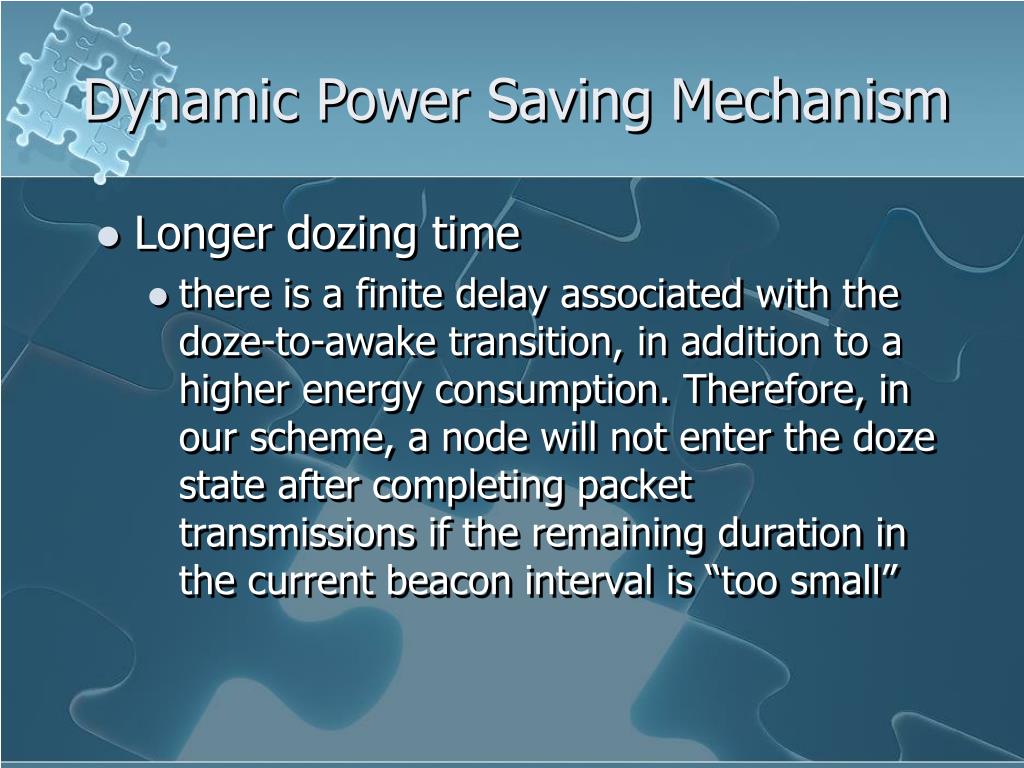 Dynamic Power Saving Mechanism

Longer dozing time

there is a finite delay associated with the doze-to-awake transition, in addition to a higher energy consumption. Therefore, in our scheme, a node will not enter the doze state after completing packet transmissions if the remaining duration in the current beacon interval is “too small”